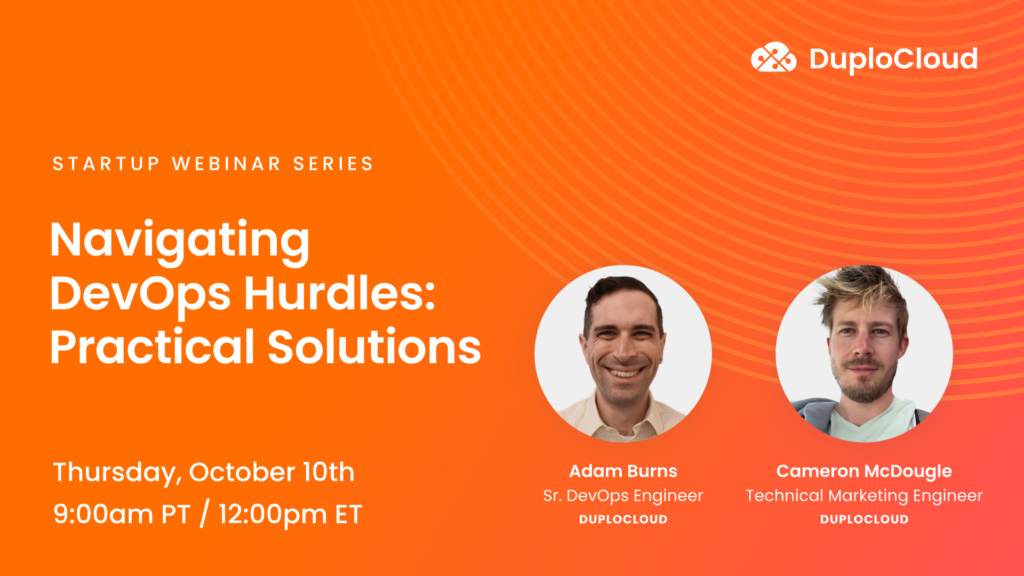 DuploCloud

STARTUP WEBINAR SERIES

Navigating DevOps Hurdles: Practical Solutions

Thursday, October 10th
9:00am PT / 12:00pm ET

Adam Burns
Sr. DevOps Engineer
DUPLOCLOUD

Cameron McDougle
Technical Marketing Engineer
DUPLOCLOUD